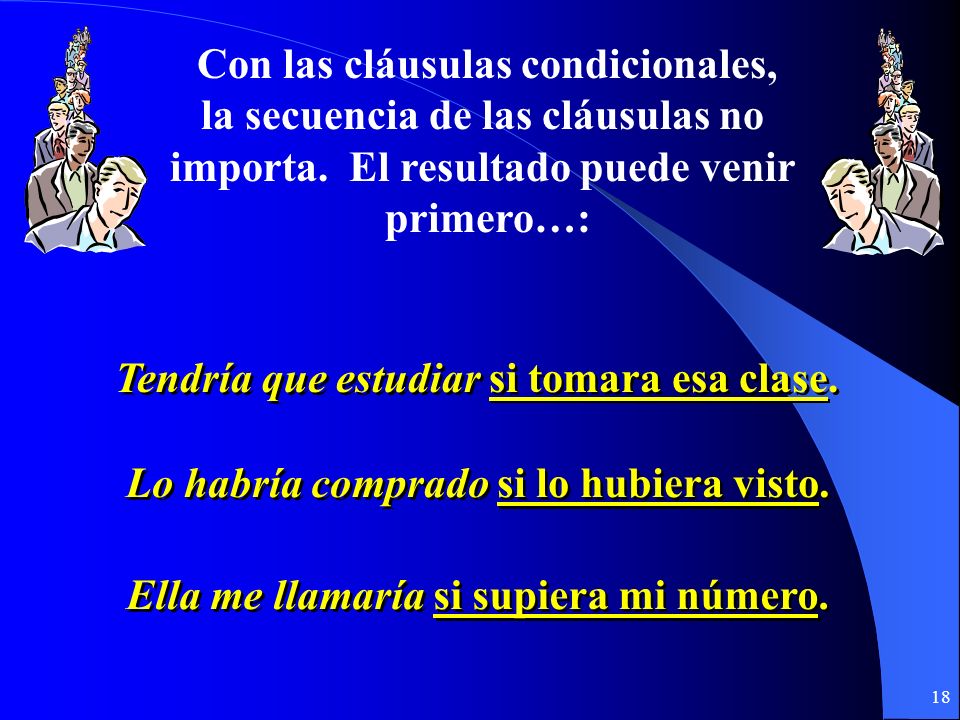 Con las cláusulas condicionales, la secuencia de las cláusulas no importa. El resultado puede venir primero…:

Tendría que estudiar si tomara esa clase.

Lo habría comprado si lo hubiera visto.

Ella me llamaría si supiera mi número.

18